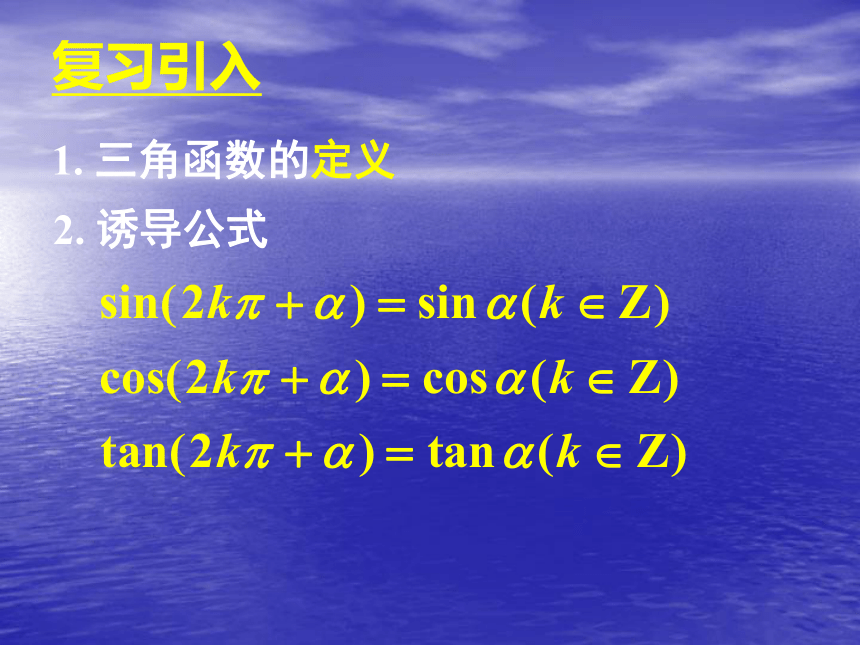 复习引入

1. 三角函数的定义

2. 诱导公式

$\sin(2k\pi+\alpha)=\sin\alpha(k\in Z)$

$\cos(2k\pi+\alpha)=\cos\alpha(k\in Z)$

$\tan(2k\pi+\alpha)=\tan\alpha(k\in Z)$